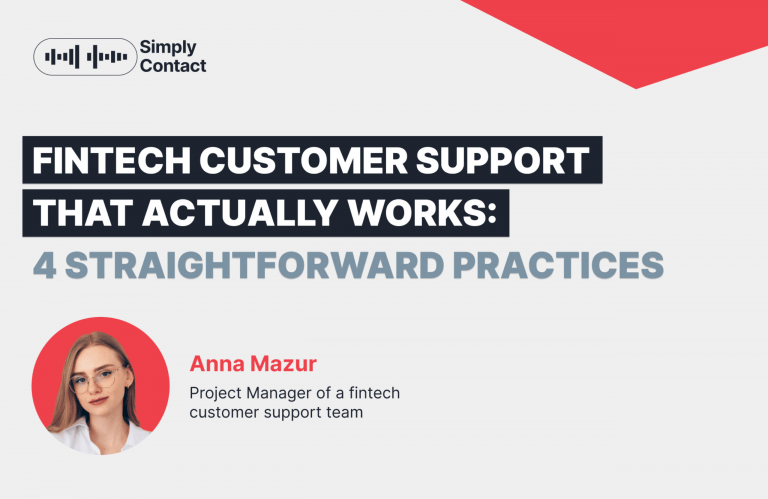 Simply Contact

FINTECH CUSTOMER SUPPORT THAT ACTUALLY WORKS: 4 STRAIGHTFORWARD PRACTICES

Anna Mazur

Project Manager of a fintech customer support team